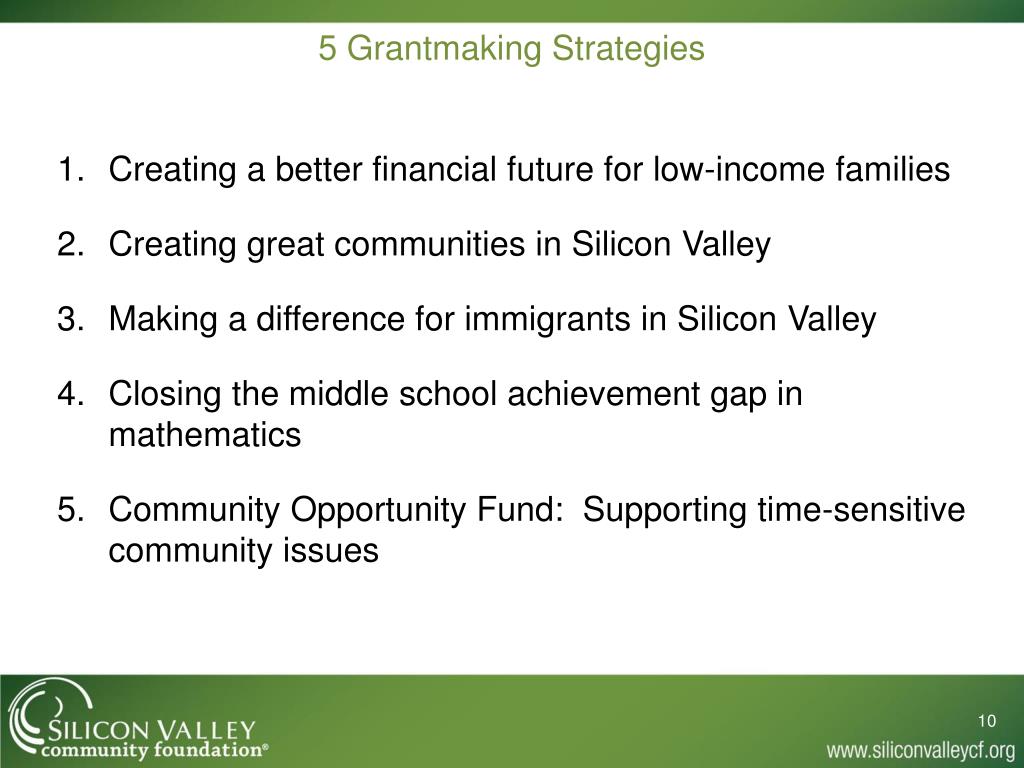 5 Grantmaking Strategies

1. Creating a better financial future for low-income families
2. Creating great communities in Silicon Valley
3. Making a difference for immigrants in Silicon Valley
4. Closing the middle school achievement gap in mathematics
5. Community Opportunity Fund: Supporting time-sensitive community issues

SILICON VALLEY community foundation®

10

www.siliconvalleycf.org